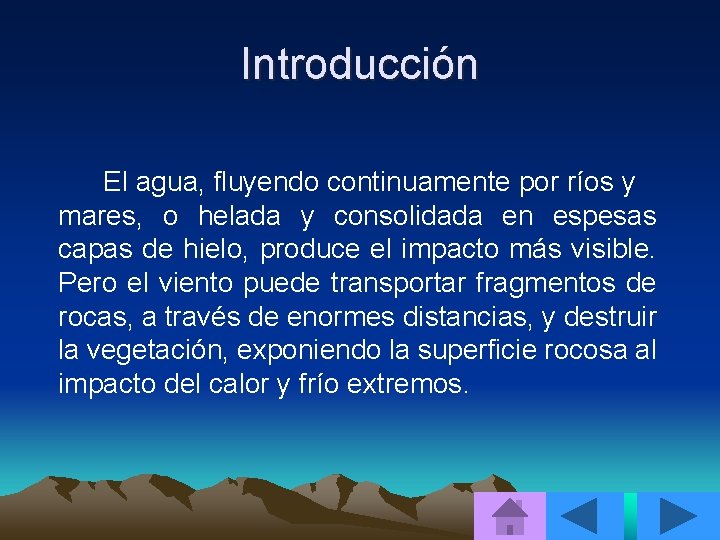 Introducción

El agua, fluyendo continuamente por ríos y mares, o helada y consolidada en espesas capas de hielo, produce el impacto más visible. Pero el viento puede transportar fragmentos de rocas, a través de enormes distancias, y destruir la vegetación, exponiendo la superficie rocosa al impacto del calor y frío extremos.